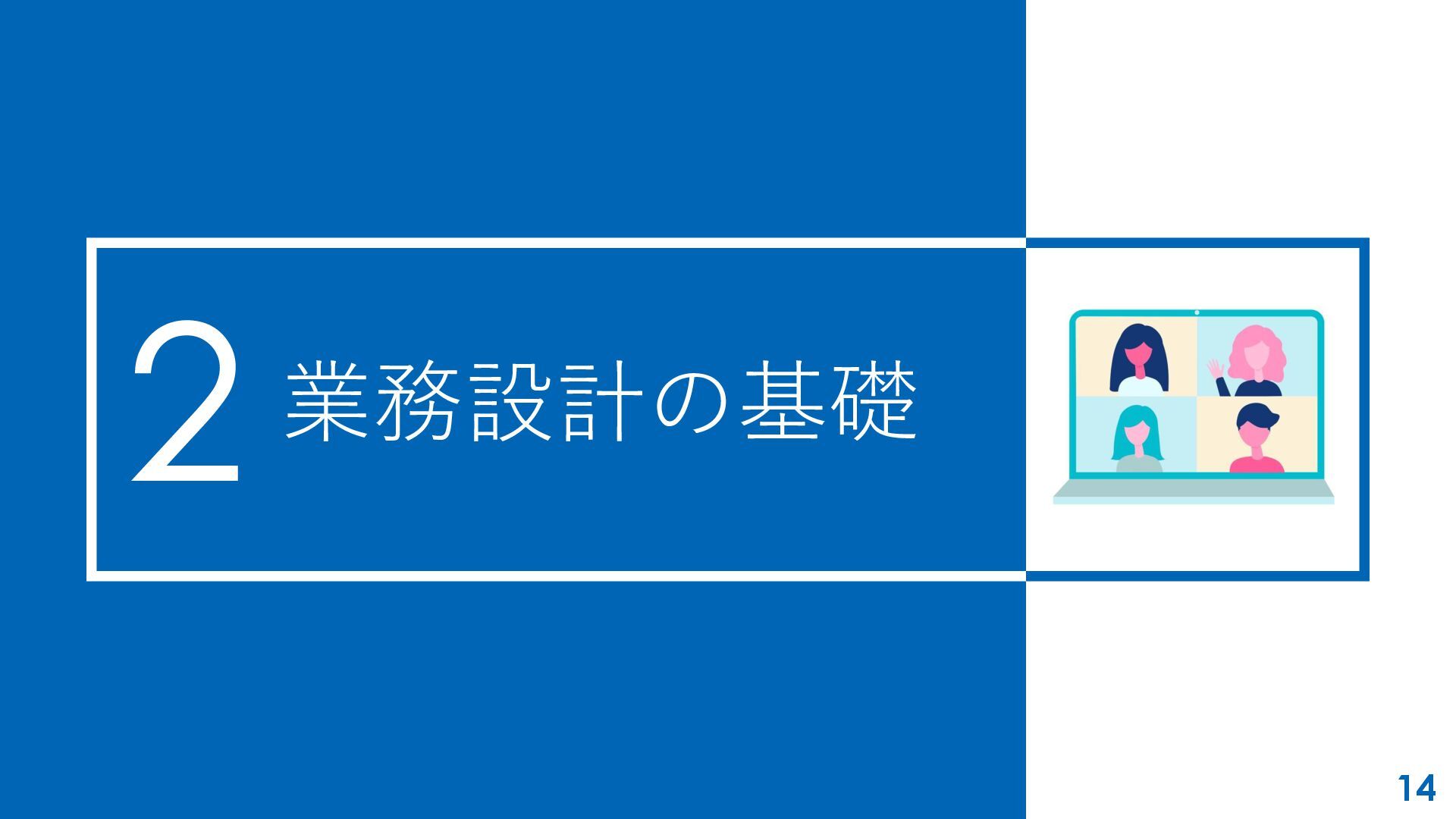 2 業務設計の基礎

14